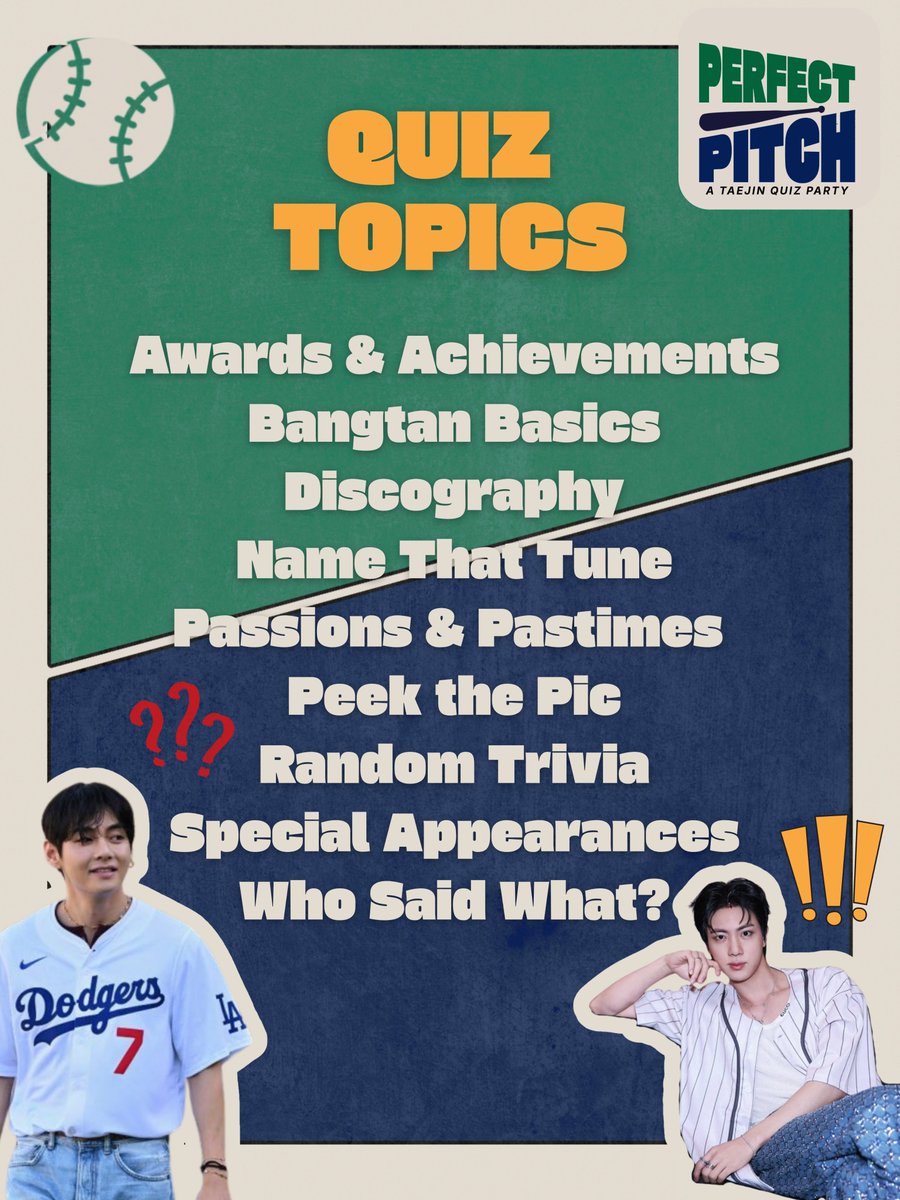 PERFECT PITCH
A TAEJIN QUIZ PARTY

QUIZ TOPICS

Awards & Achievements
Bangtan Basics
Discography
Name That Tune
Passions & Pastimes
Peek the Pic
Random Trivia
Special Appearances
Who Said What?

???

!!!

Dodgers
7
LA